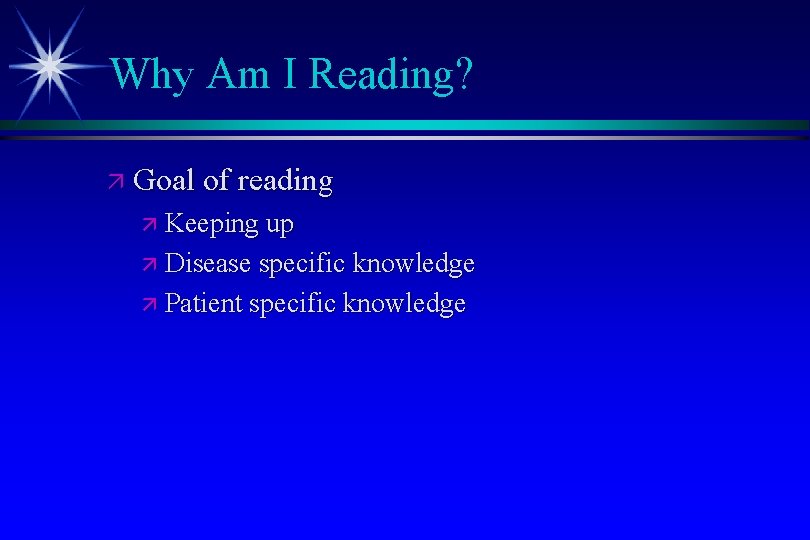 Why Am I Reading?

Goal of reading

Keeping up

Disease specific knowledge

Patient specific knowledge